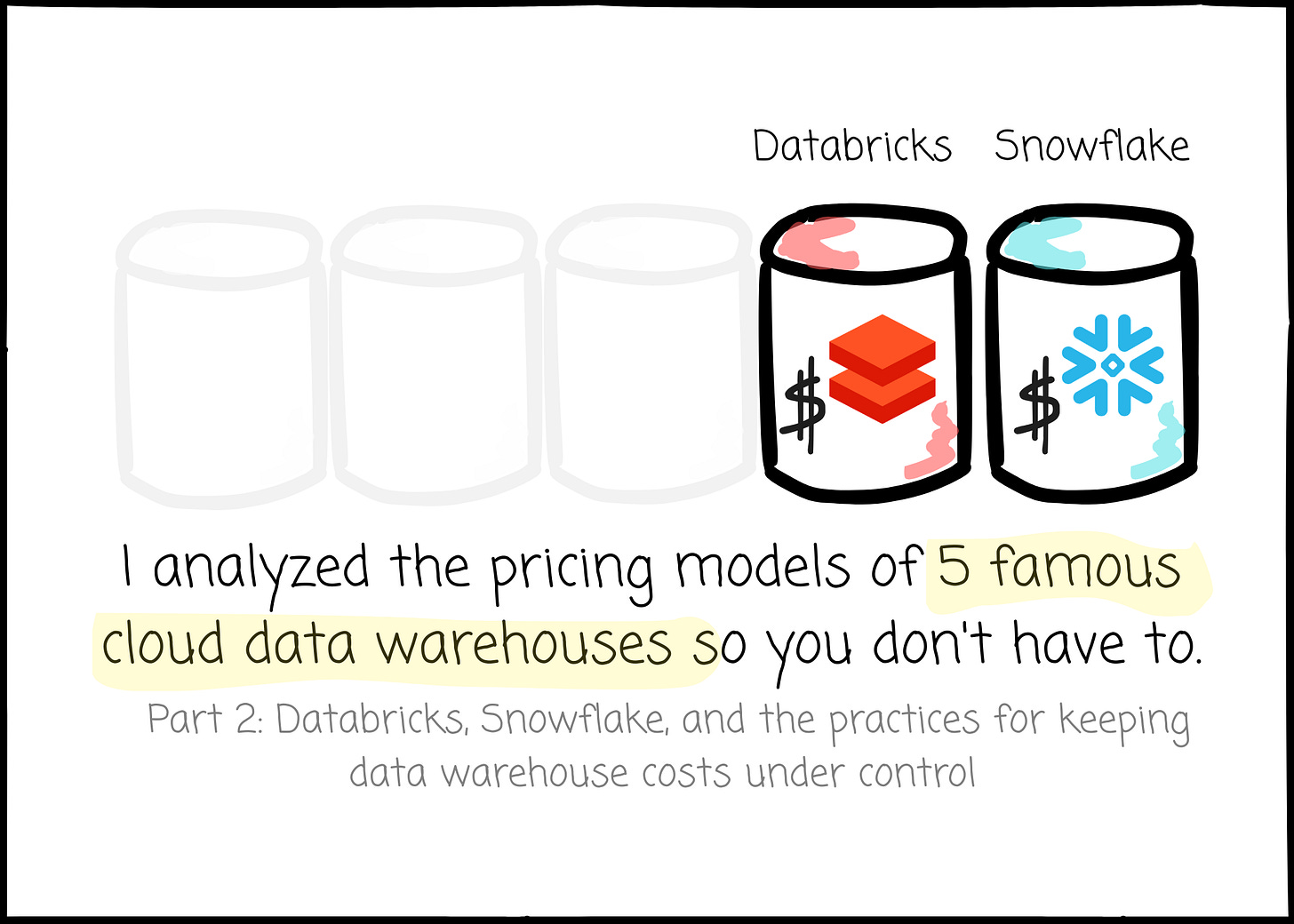 Databricks Snowflake

$

$

I analyzed the pricing models of 5 famous cloud data warehouses so you don't have to.

Part 2: Databricks, Snowflake, and the practices for keeping data warehouse costs under control